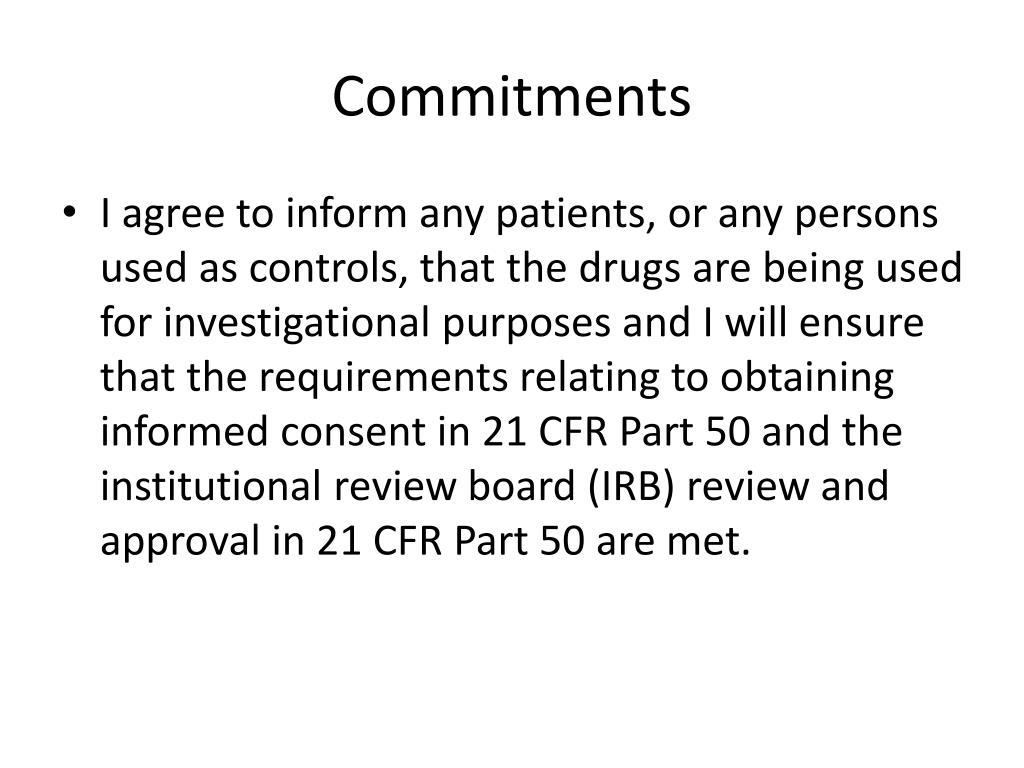 Commitments

• I agree to inform any patients, or any persons used as controls, that the drugs are being used for investigational purposes and I will ensure that the requirements relating to obtaining informed consent in 21 CFR Part 50 and the institutional review board (IRB) review and approval in 21 CFR Part 50 are met.